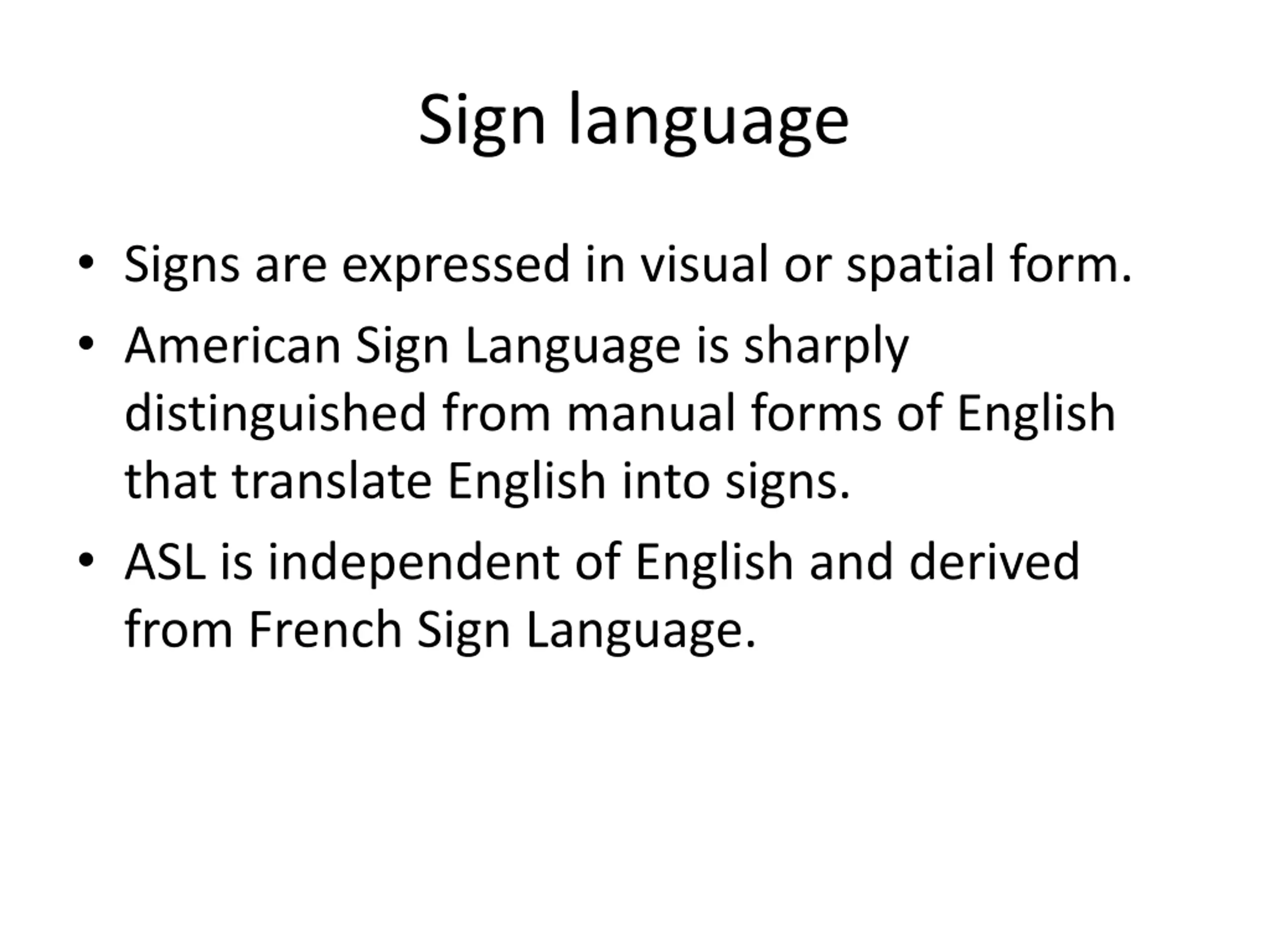 Sign language

• Signs are expressed in visual or spatial form.
• American Sign Language is sharply distinguished from manual forms of English that translate English into signs.
• ASL is independent of English and derived from French Sign Language.